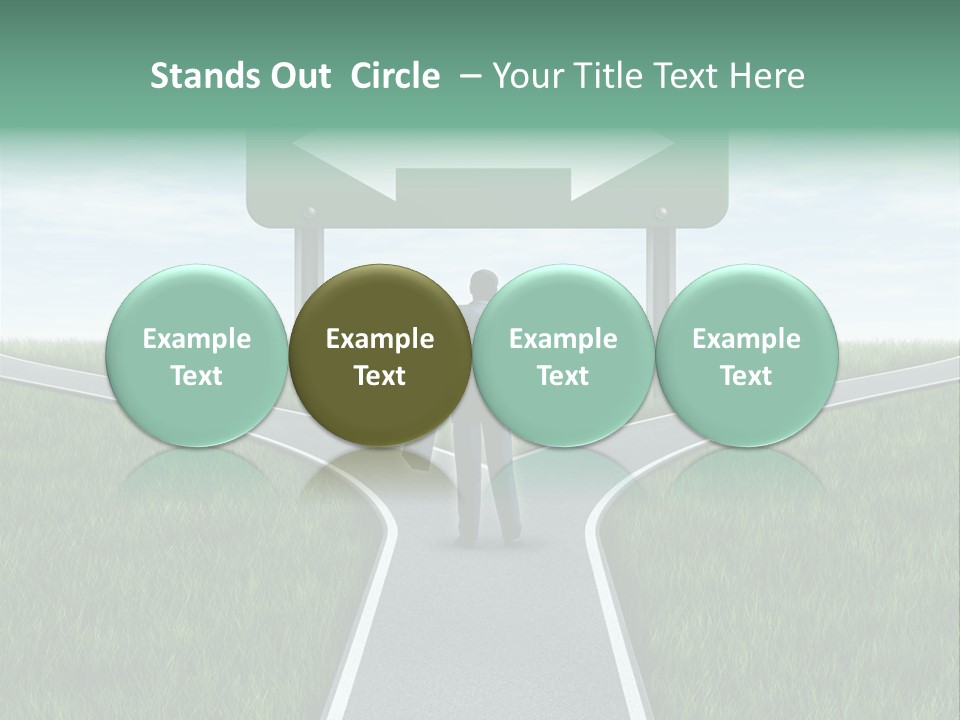 Stands Out Circle – Your Title Text Here

Example Text

Example Text

Example Text

Example Text